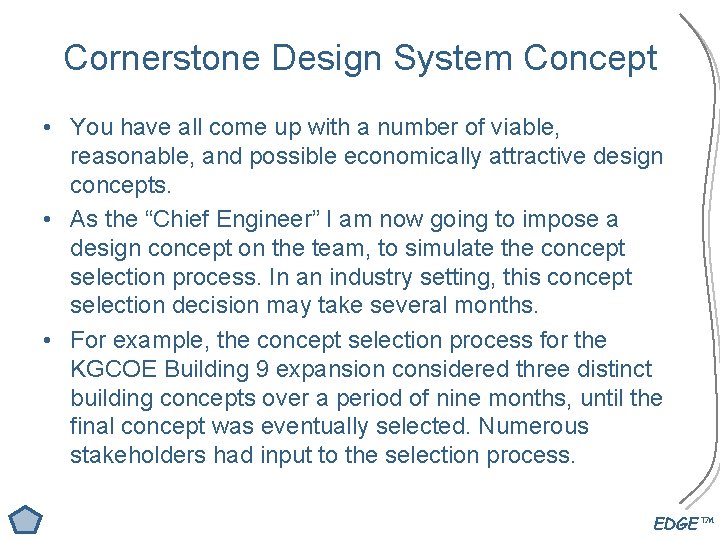 Cornerstone Design System Concept

• You have all come up with a number of viable, reasonable, and possible economically attractive design concepts.

• As the “Chief Engineer” I am now going to impose a design concept on the team, to simulate the concept selection process. In an industry setting, this concept selection decision may take several months.

• For example, the concept selection process for the KGCOE Building 9 expansion considered three distinct building concepts over a period of nine months, until the final concept was eventually selected. Numerous stakeholders had input to the selection process.

EDGE™